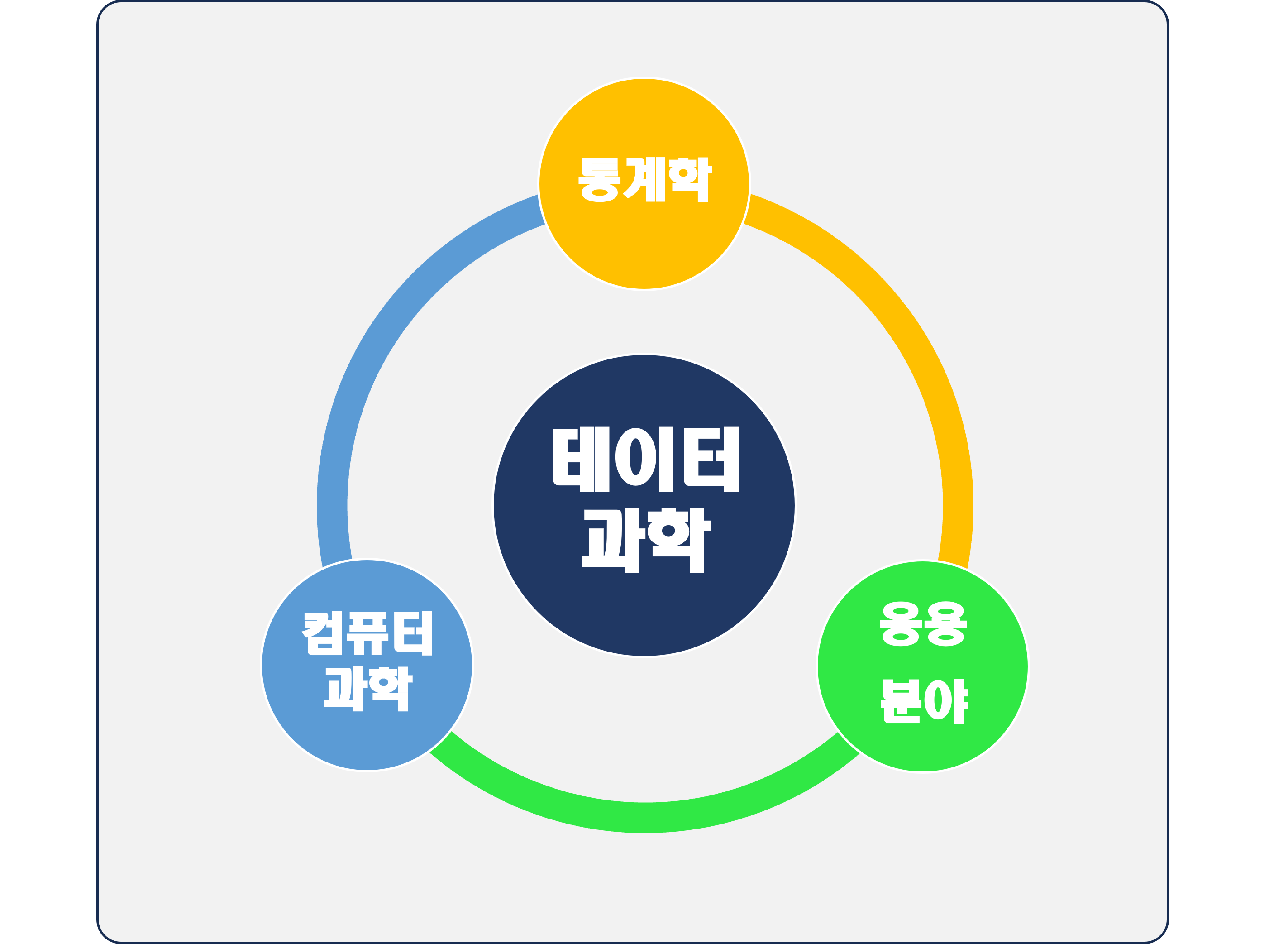 통계학

데이터
과학

컴퓨터
과학

응용
분야